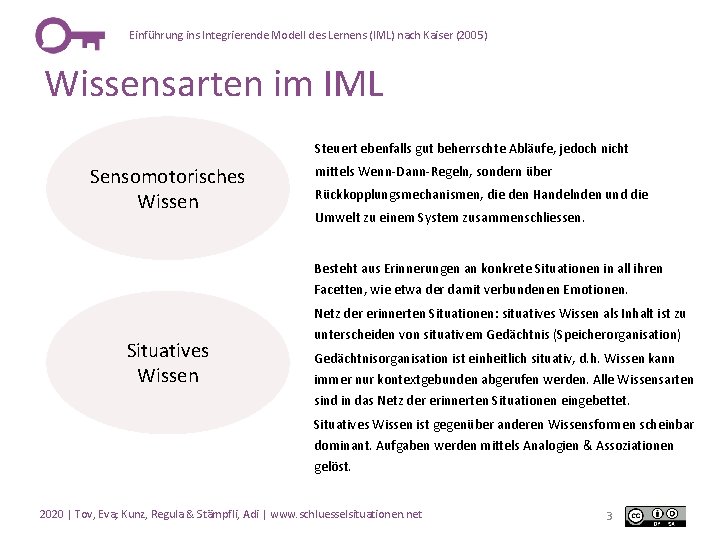 Einführung ins Integrierende Modell des Lernens (IML) nach Kaiser (2005)

Wissensarten im IML

Sensomotorisches Wissen

Steuert ebenfalls gut beherrschte Abläufe, jedoch nicht mittels Wenn-Dann-Regeln, sondern über Rückkopplungsmechanismen, die den Handelnden und die Umwelt zu einem System zusammenschliessen.

Situatives Wissen

Besteht aus Erinnerungen an konkrete Situationen in all ihren Facetten, wie etwa der damit verbundenen Emotionen.

Netz der erinnerten Situationen: situatives Wissen als Inhalt ist zu unterscheiden von situativem Gedächtnis (Speicherorganisation)

Gedächtnisorganisation ist einheitlich situativ, d.h. Wissen kann immer nur kontextgebunden abgerufen werden. Alle Wissensarten sind in das Netz der erinnerten Situationen eingebettet.

Situatives Wissen ist gegenüber anderen Wissensformen scheinbar dominant. Aufgaben werden mittels Analogien & Assoziationen gelöst.

2020 | Tov, Eva; Kunz, Regula & Stämpfli, Adi | www.schluesselsituationen.net

3

BY SA